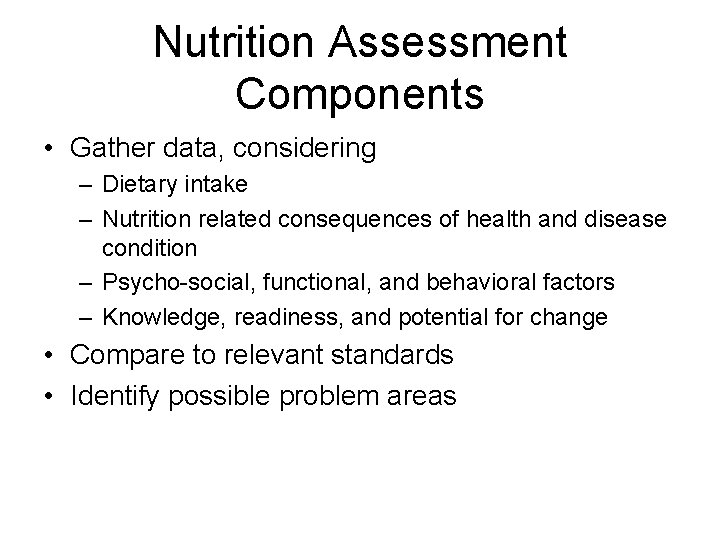 Nutrition Assessment Components

• Gather data, considering
– Dietary intake
– Nutrition related consequences of health and disease condition
– Psycho-social, functional, and behavioral factors
– Knowledge, readiness, and potential for change
• Compare to relevant standards
• Identify possible problem areas